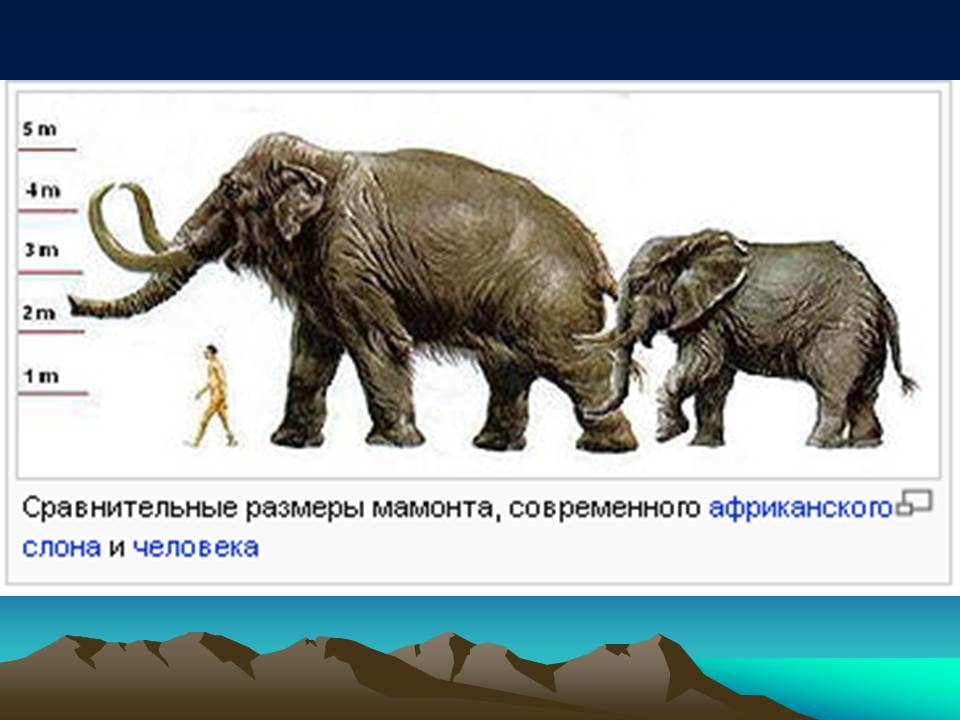 5 m
4 m
3 m
2 m
1 m

Сравнительные размеры мамонта, современного африканского слона и человека